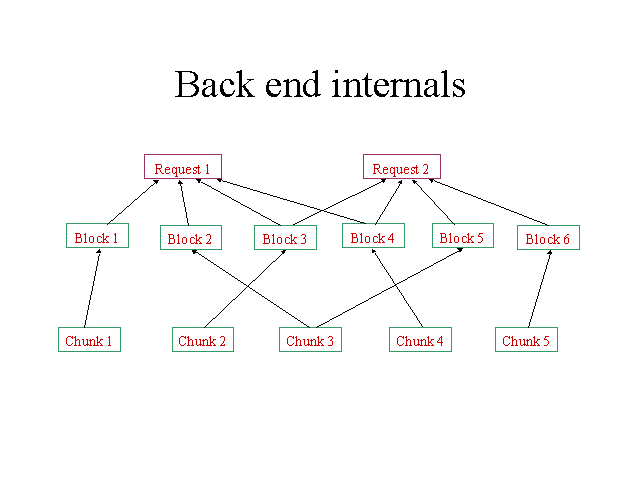 Back end internals

Request 1

Request 2

Block 1

Block 2

Block 3

Block 4

Block 5

Block 6

Chunk 1

Chunk 2

Chunk 3

Chunk 4

Chunk 5